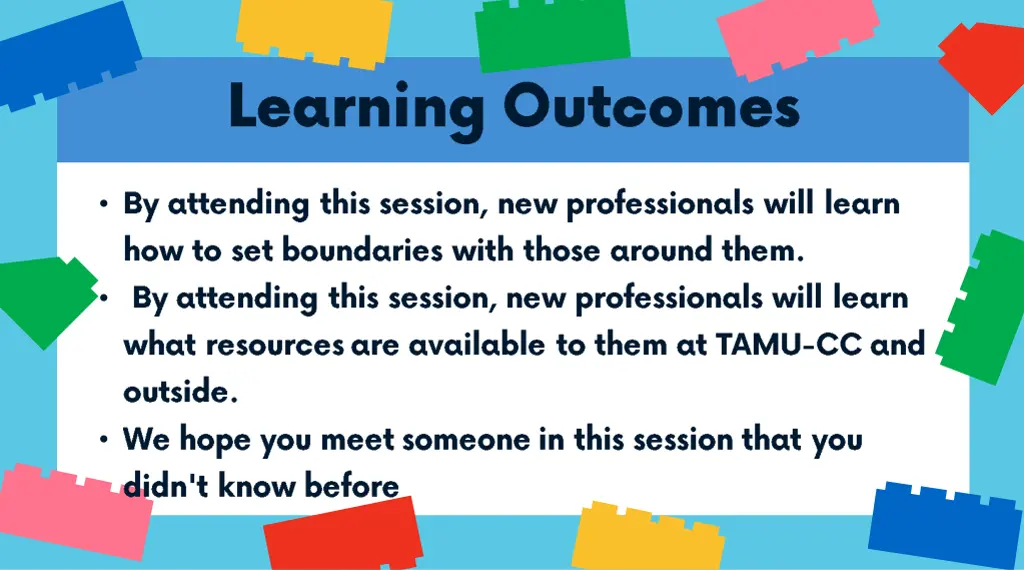 Learning Outcomes

• By attending this session, new professionals will learn how to set boundaries with those around them.
• By attending this session, new professionals will learn what resources are available to them at TAMU-CC and outside.
• We hope you meet someone in this session that you didn't know before